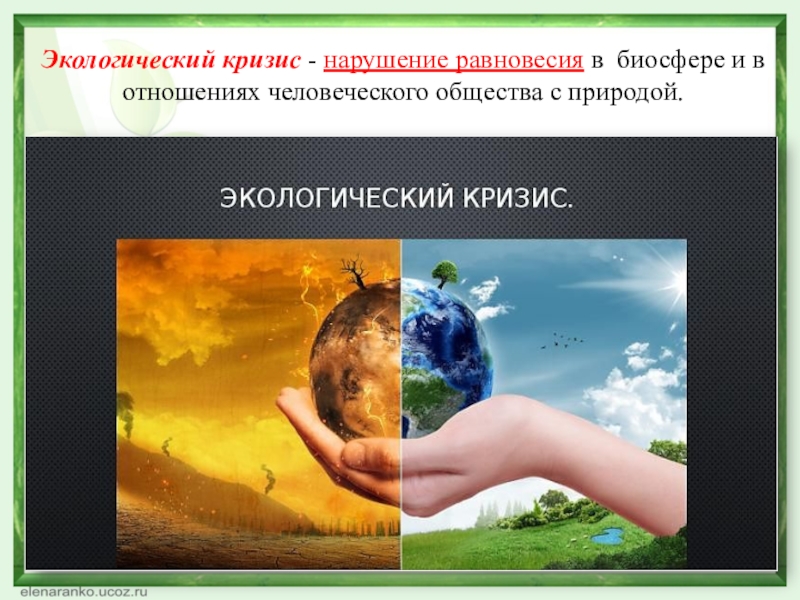 Экологический кризис - нарушение равновесия в биосфере и в отношениях человеческого общества с природой.

ЭКОЛОГИЧЕСКИЙ КРИЗИС.

elenaranko.ucoz.ru